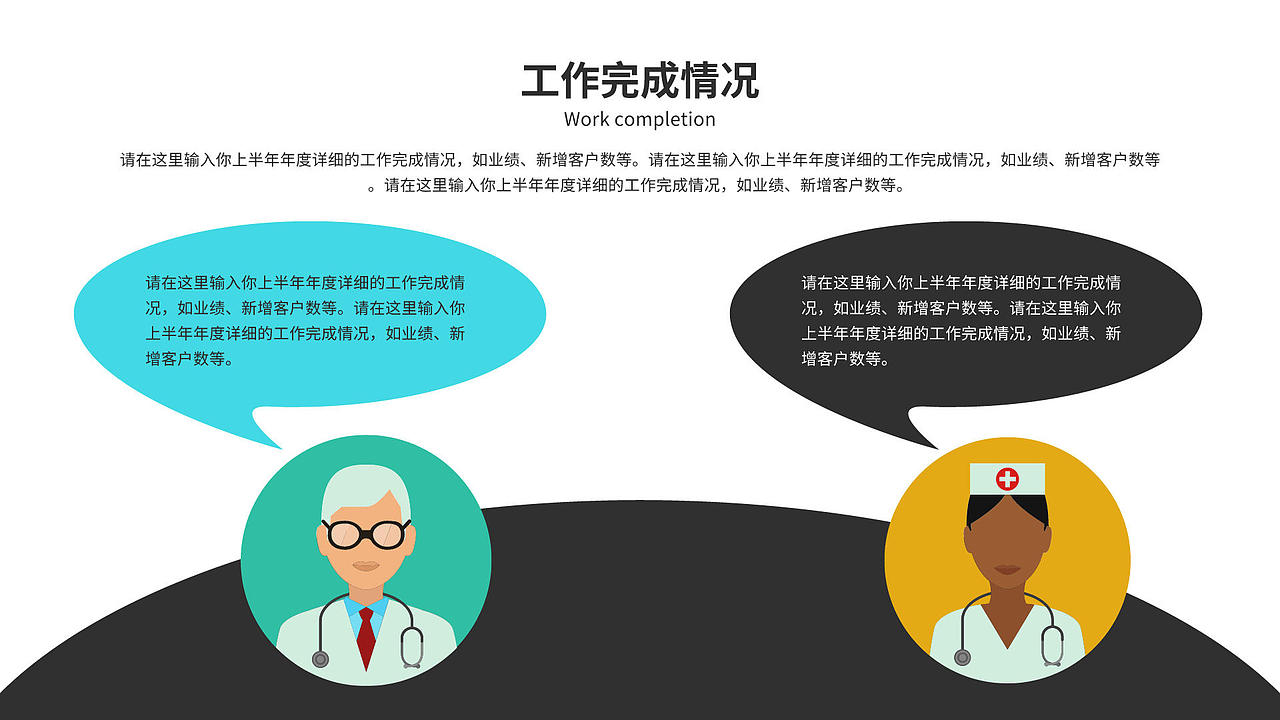 工作完成情况
Work completion

请在这里输入你上半年年度详细的工作完成情况，如业绩、新增客户数等。请在这里输入你上半年年度详细的工作完成情况，如业绩、新增客户数等。请在这里输入你上半年年度详细的工作完成情况，如业绩、新增客户数等。

请在这里输入你上半年年度详细的工作完成情况，如业绩、新增客户数等。请在这里输入你上半年年度详细的工作完成情况，如业绩、新增客户数等。

请在这里输入你上半年年度详细的工作完成情况，如业绩、新增客户数等。请在这里输入你上半年年度详细的工作完成情况，如业绩、新增客户数等。